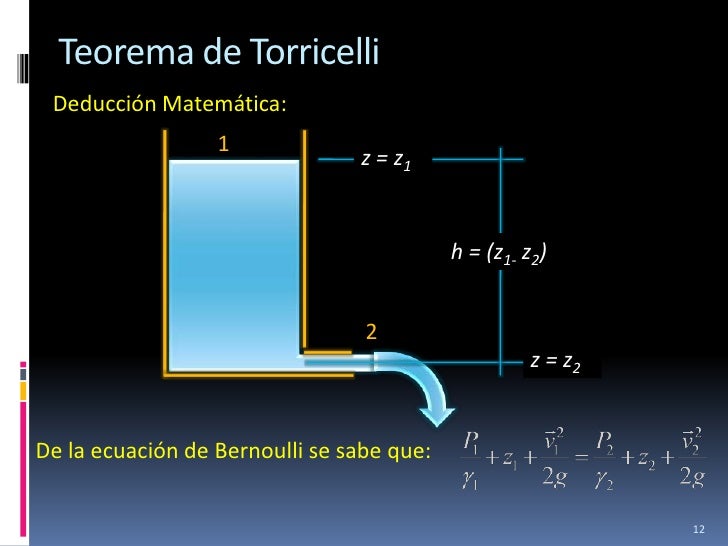 Teorema de Torricelli

Deducción Matemática:

1

$z = z_1$

$h = (z_{1-} z_2)$

2

$z = z_2$

De la ecuación de Bernoulli se sabe que: $\frac{P_1}{\gamma_1} + z_1 + \frac{\vec{v}_1^2}{2g} = \frac{P_2}{\gamma_2} + z_2 + \frac{\vec{v}_2^2}{2g}$

12